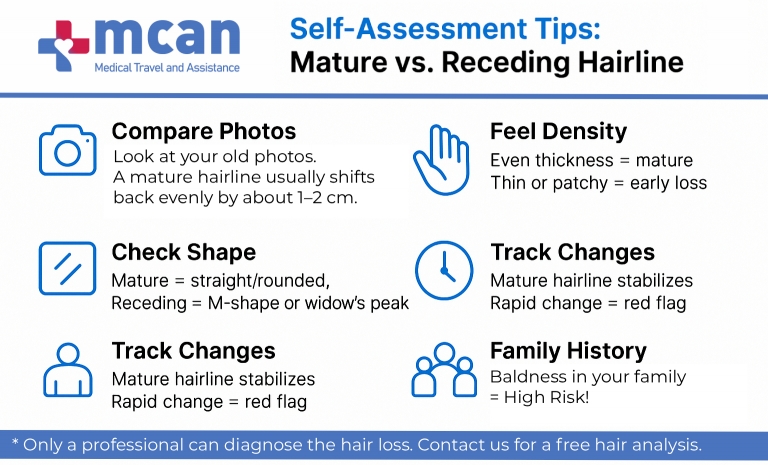 mcan
Medical Travel and Assistance

Self-Assessment Tips:
Mature vs. Receding Hairline

Compare Photos
Look at your old photos. A mature hairline usually shifts back evenly by about 1–2 cm.

Check Shape
Mature = straight/rounded,
Receding = M-shape or widow's peak

Track Changes
Mature hairline stabilizes
Rapid change = red flag

Feel Density
Even thickness = mature
Thin or patchy = early loss

Track Changes
Mature hairline stabilizes
Rapid change = red flag

Family History
Baldness in your family = High Risk!

* Only a professional can diagnose the hair loss. Contact us for a free hair analysis.